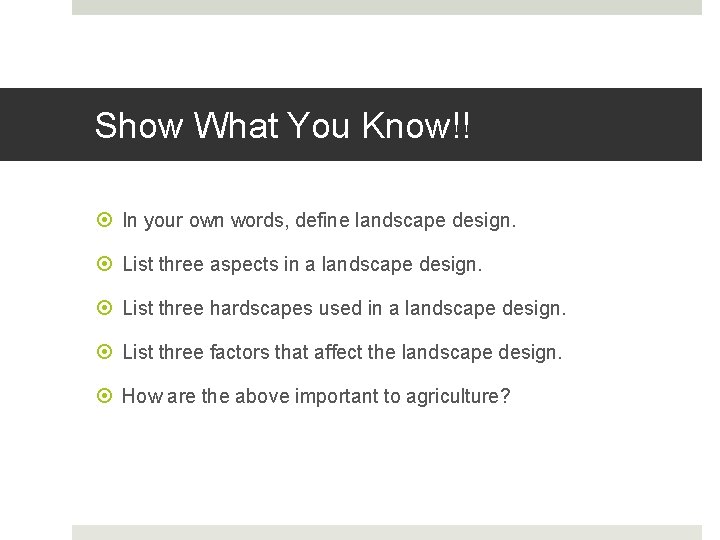 Show What You Know!!

In your own words, define landscape design.

List three aspects in a landscape design.

List three hardscapes used in a landscape design.

List three factors that affect the landscape design.

How are the above important to agriculture?